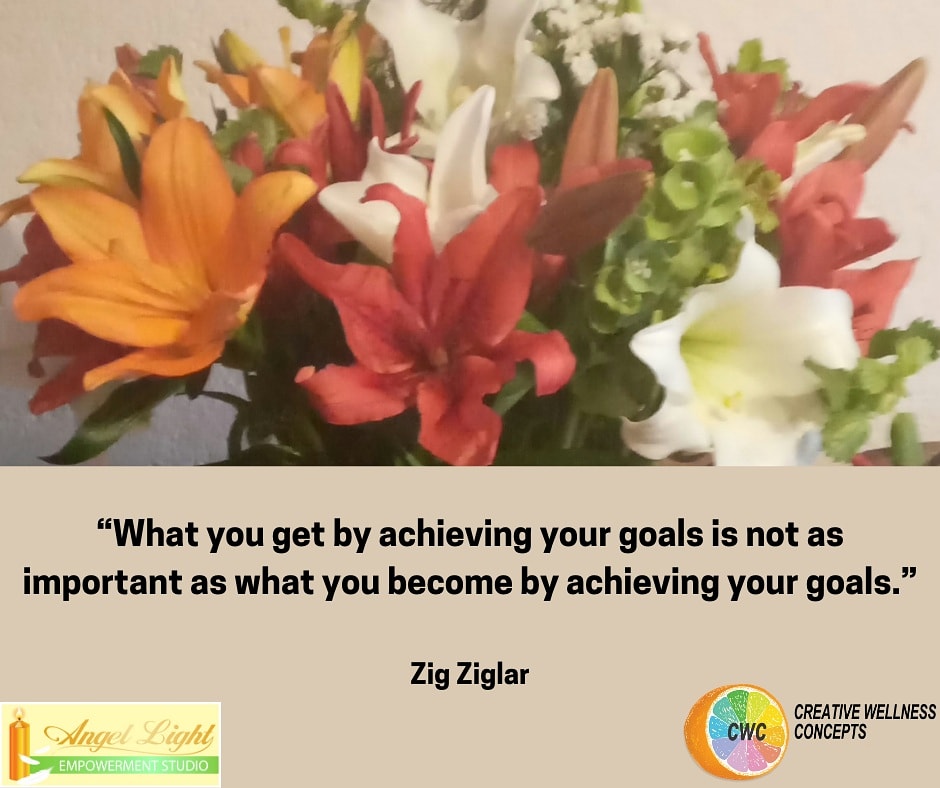 “What you get by achieving your goals is not as important as what you become by achieving your goals.”

Zig Ziglar

Angel Light
EMPOWERMENT STUDIO

CWC
CREATIVE WELLNESS CONCEPTS